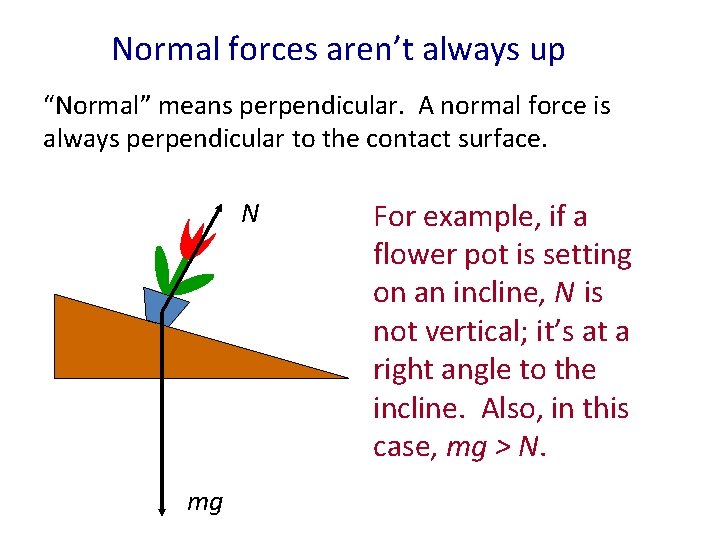 Normal forces aren’t always up

“Normal” means perpendicular. A normal force is always perpendicular to the contact surface.

$N$

$mg$

For example, if a flower pot is setting on an incline, $N$ is not vertical; it’s at a right angle to the incline. Also, in this case, $mg > N$.